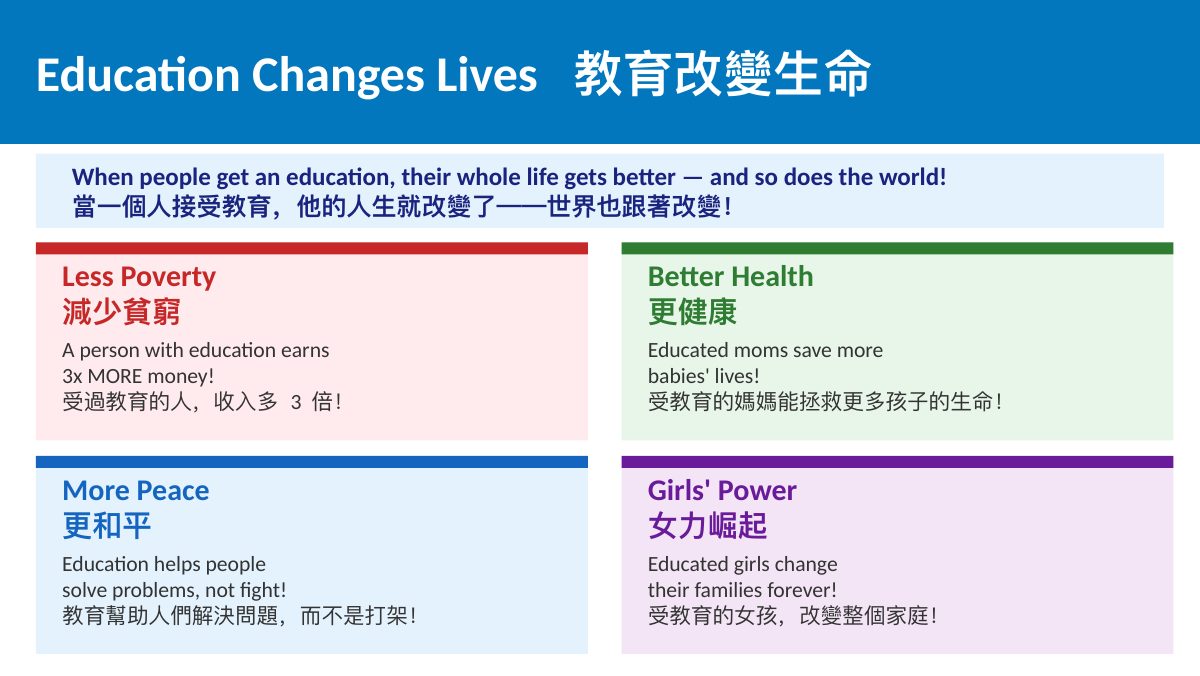 Education Changes Lives 教育改變生命

When people get an education, their whole life gets better — and so does the world!
當一個人接受教育，他的人生就改變了——世界也跟著改變！

Less Poverty
減少貧窮
A person with education earns 3x MORE money!
受過教育的人，收入多 3 倍！

Better Health
更健康
Educated moms save more babies' lives!
受教育的媽媽能拯救更多孩子的生命！

More Peace
更和平
Education helps people solve problems, not fight!
教育幫助人們解決問題，而不是打架！

Girls' Power
女力崛起
Educated girls change their families forever!
受教育的女孩，改變整個家庭！